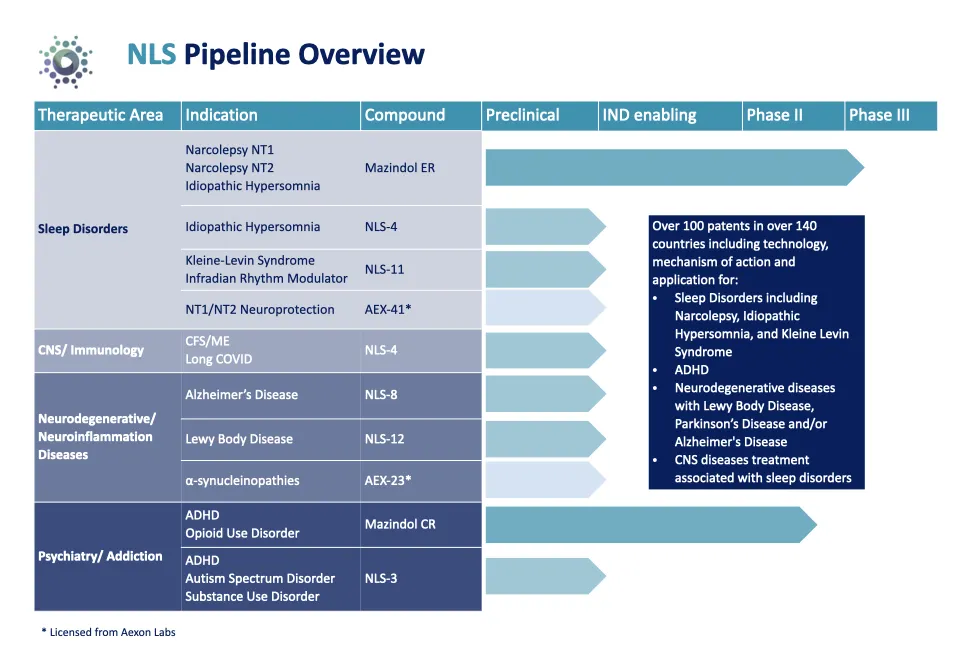 NLS Pipeline Overview

| Therapeutic Area | Indication | Compound | Preclinical | IND enabling | Phase II | Phase III |
|---|---|---|---|---|---|---|
| Sleep Disorders | Narcolepsy NT1 Narcolepsy NT2 Idiopathic Hypersomnia | Mazindol ER | | | | |
| | Idiopathic Hypersomnia | NLS-4 | | | | |
| | Kleine-Levin Syndrome Infradian Rhythm Modulator | NLS-11 | | | | |
| | NT1/NT2 Neuroprotection | AEX-41* | | | | |
| CNS/ Immunology | CFS/ME Long COVID | NLS-4 | | | | |
| Neurodegenerative/ Neuroinflammation Diseases | Alzheimer's Disease | NLS-8 | | | | |
| | Lewy Body Disease | NLS-12 | | | | |
| | α-synucleinopathies | AEX-23* | | | | |
| Psychiatry/ Addiction | ADHD Opioid Use Disorder | Mazindol CR | | | | |
| | ADHD Autism Spectrum Disorder Substance Use Disorder | NLS-3 | | | | |

Over 100 patents in over 140 countries including technology, mechanism of action and application for:
• Sleep Disorders including Narcolepsy, Idiopathic Hypersomnia, and Kleine Levin Syndrome
• ADHD
• Neurodegenerative diseases with Lewy Body Disease, Parkinson's Disease and/or Alzheimer's Disease
• CNS diseases treatment associated with sleep disorders

* Licensed from Aexon Labs